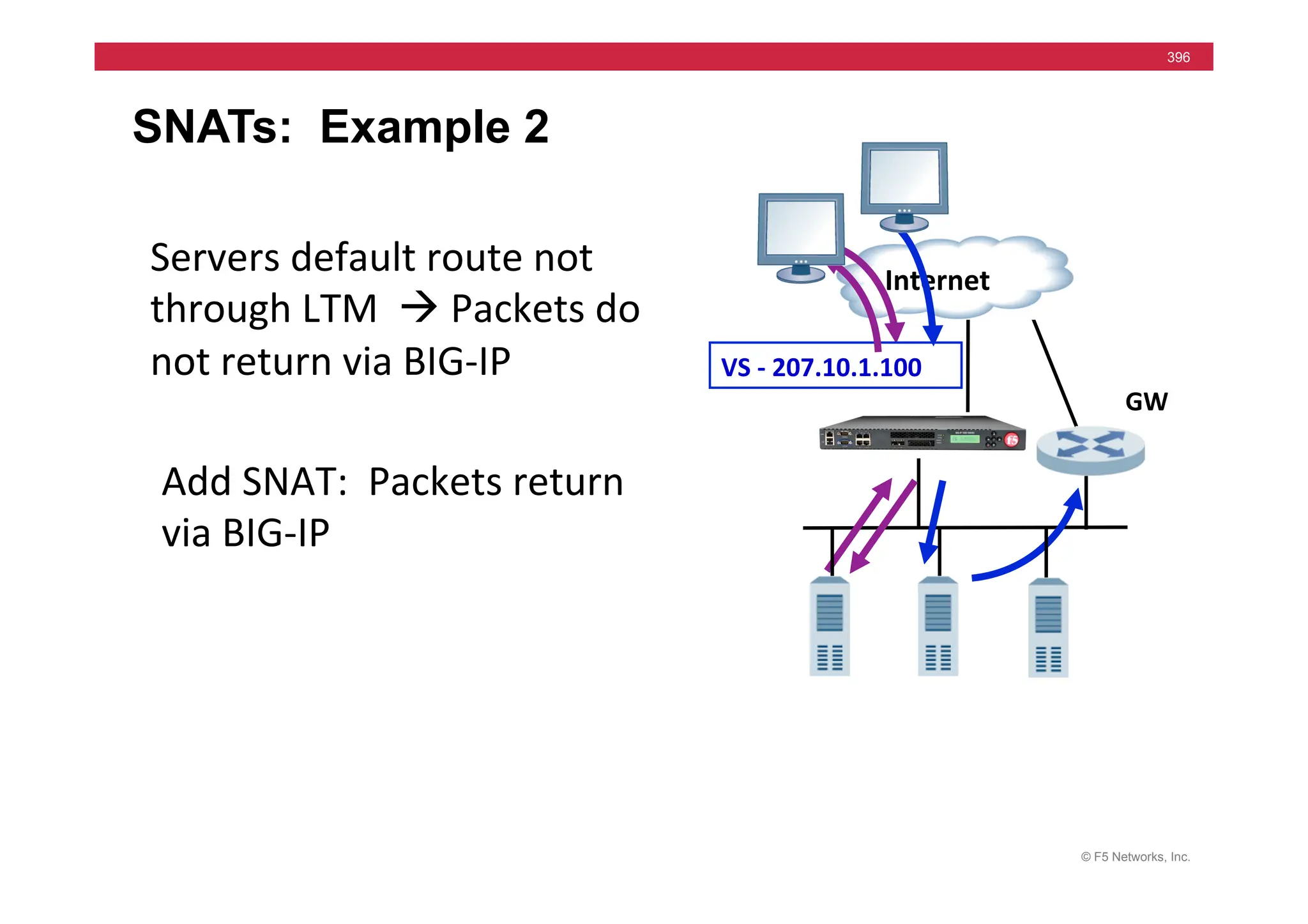 396

SNATs: Example 2

Servers default route not through LTM → Packets do not return via BIG-IP

Add SNAT: Packets return via BIG-IP

Internet

VS - 207.10.1.100

GW

© F5 Networks, Inc.